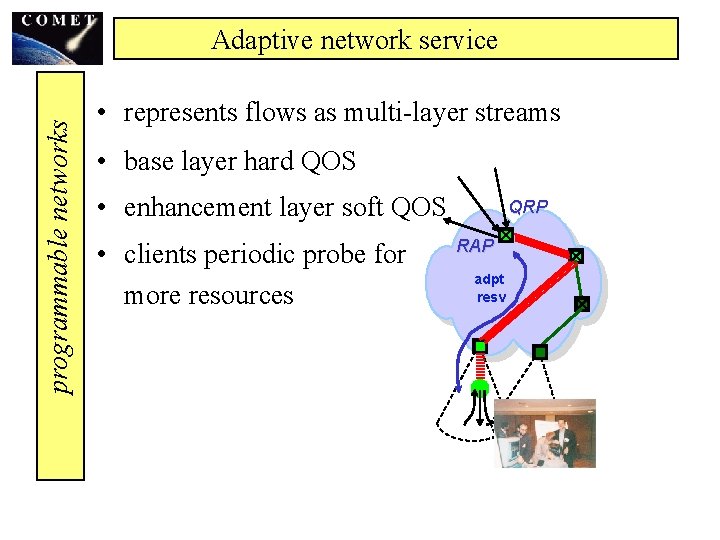 COMET

Adaptive network service

programmable networks

• represents flows as multi-layer streams
• base layer hard QOS
• enhancement layer soft QOS
• clients periodic probe for more resources

QRP
RAP
adpt
resv